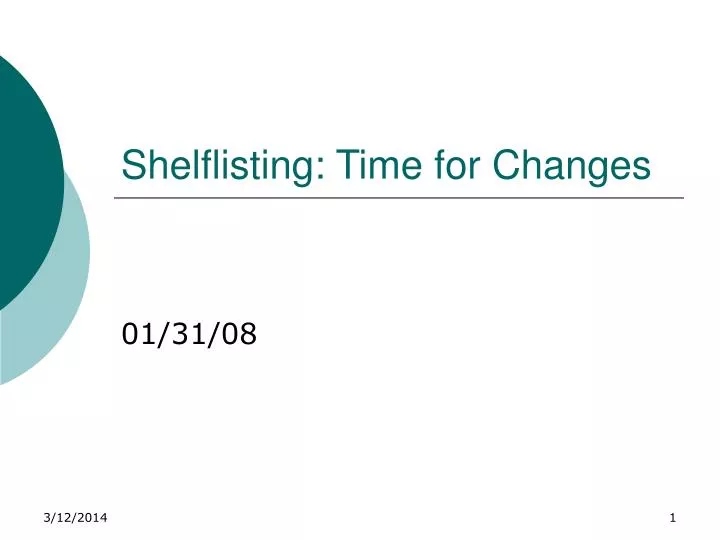 Shelflisting: Time for Changes

01/31/08

3/12/2014

1